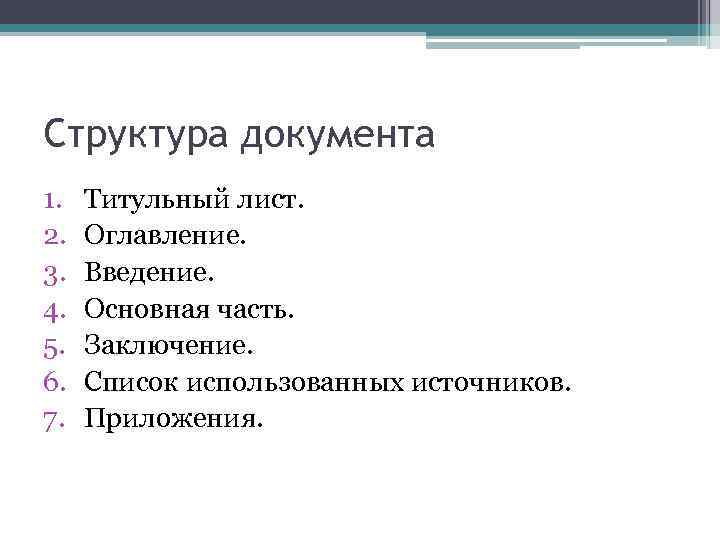 Структура документа

1. Титульный лист.
2. Оглавление.
3. Введение.
4. Основная часть.
5. Заключение.
6. Список использованных источников.
7. Приложения.